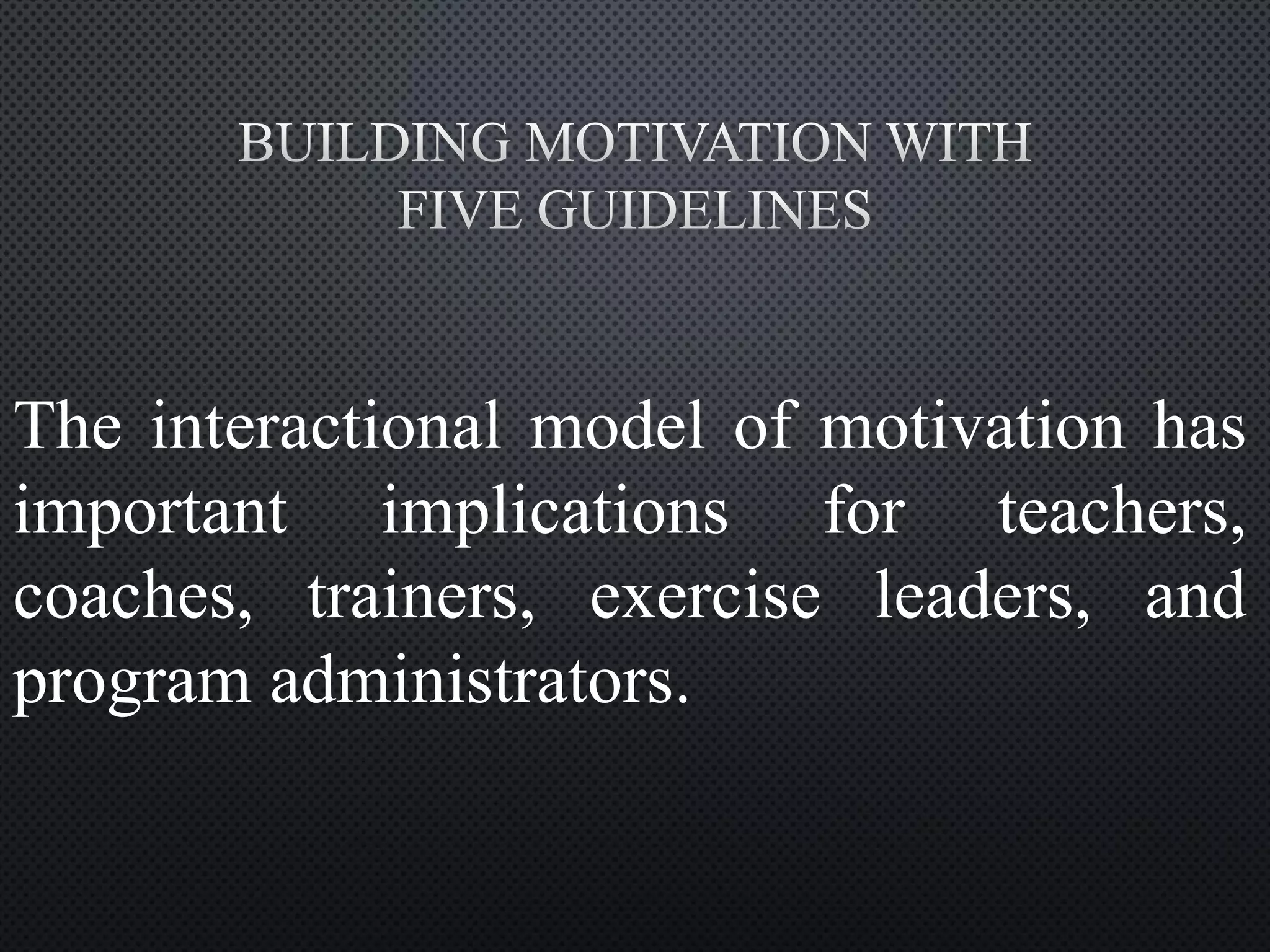 BUILDING MOTIVATION WITH FIVE GUIDELINES

The interactional model of motivation has important implications for teachers, coaches, trainers, exercise leaders, and program administrators.